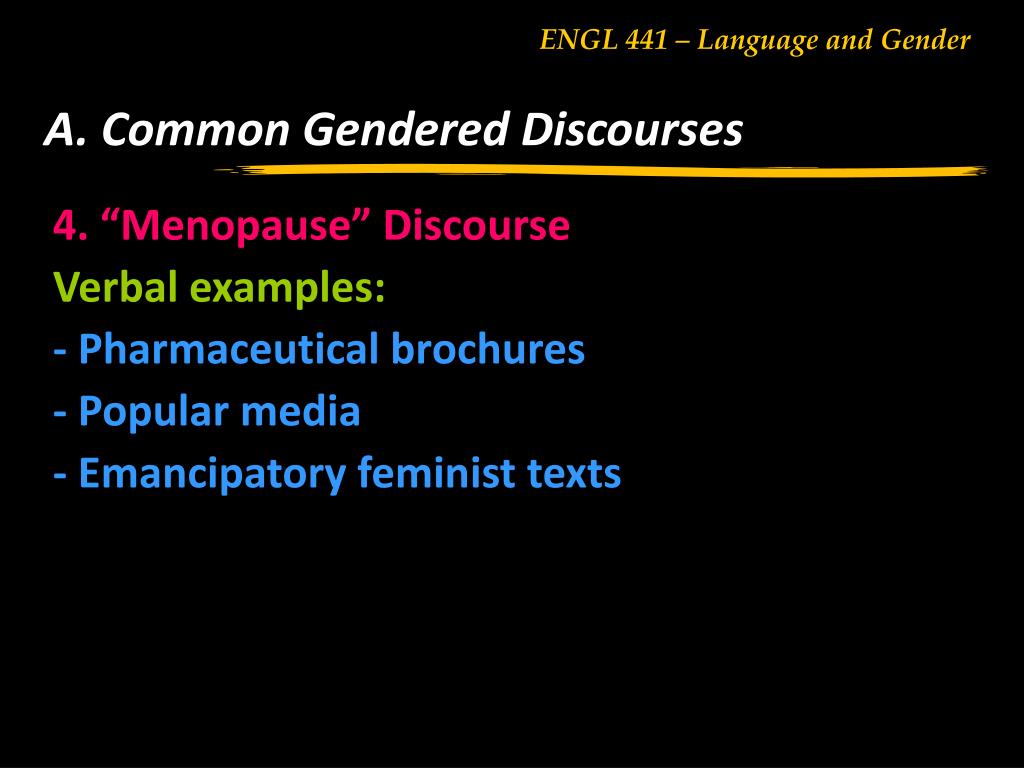 ENGL 441 – Language and Gender

A. Common Gendered Discourses

4. “Menopause” Discourse
Verbal examples:
- Pharmaceutical brochures
- Popular media
- Emancipatory feminist texts